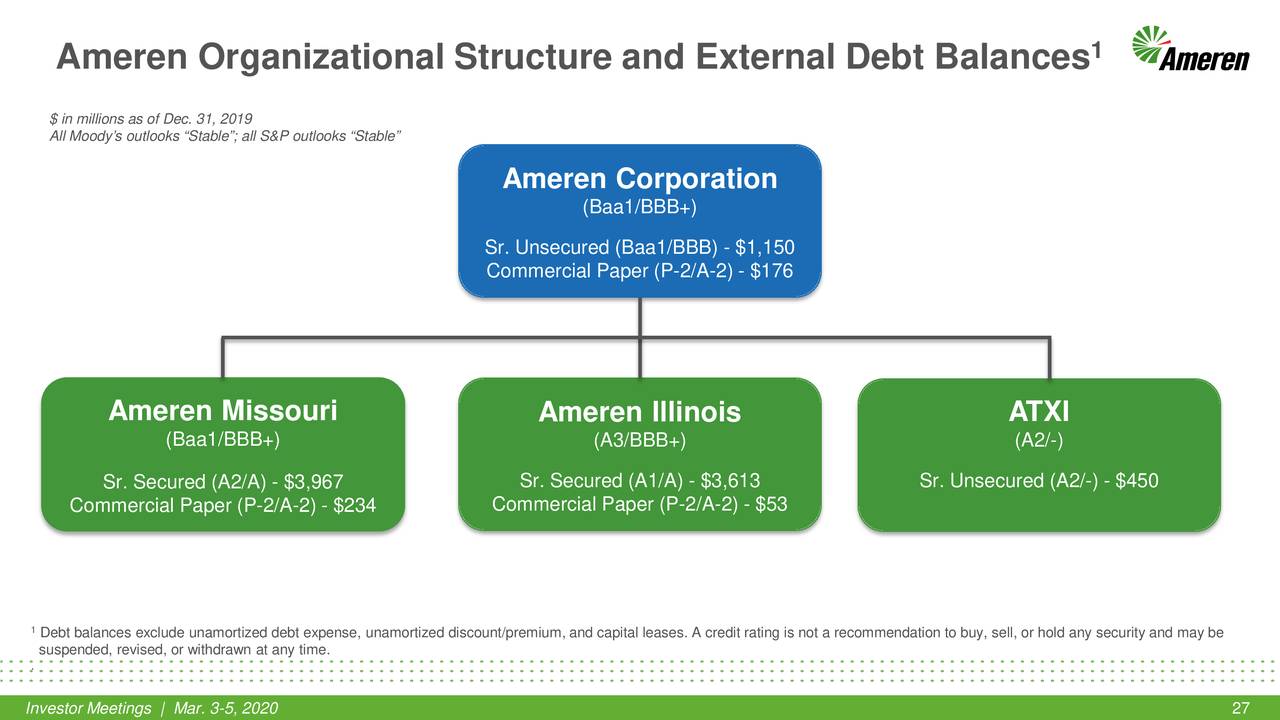 Ameren Organizational Structure and External Debt Balances$^1$

Ameren

$ in millions as of Dec. 31, 2019
All Moody's outlooks "Stable"; all S&P outlooks "Stable"

Ameren Corporation
(Baa1/BBB+)

Sr. Unsecured (Baa1/BBB) - $1,150
Commercial Paper (P-2/A-2) - $176

Ameren Missouri
(Baa1/BBB+)

Sr. Secured (A2/A) - $3,967
Commercial Paper (P-2/A-2) - $234

Ameren Illinois
(A3/BBB+)

Sr. Secured (A1/A) - $3,613
Commercial Paper (P-2/A-2) - $53

ATXI
(A2/-)

Sr. Unsecured (A2/-) - $450

$^1$ Debt balances exclude unamortized debt expense, unamortized discount/premium, and capital leases. A credit rating is not a recommendation to buy, sell, or hold any security and may be suspended, revised, or withdrawn at any time.

Investor Meetings | Mar. 3-5, 2020

27